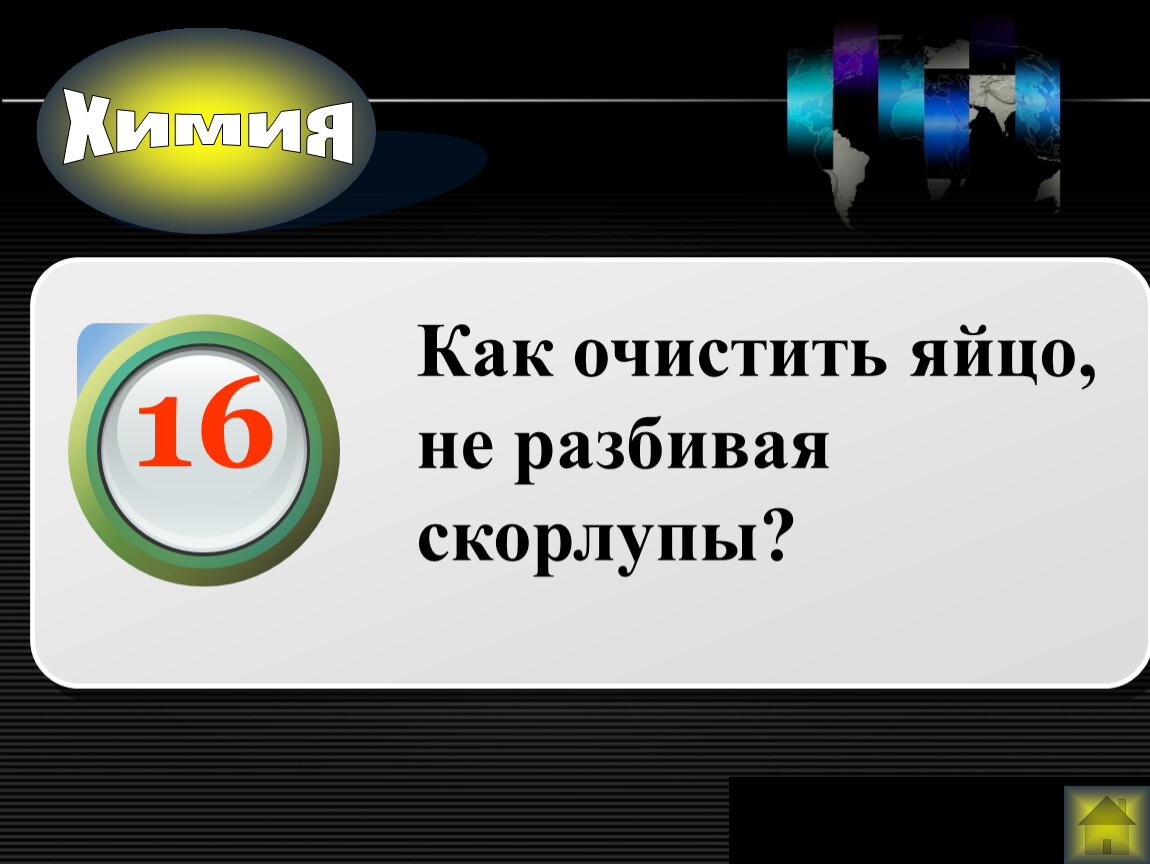 Химия

16

Как очистить яйцо, не разбивая скорлупы?